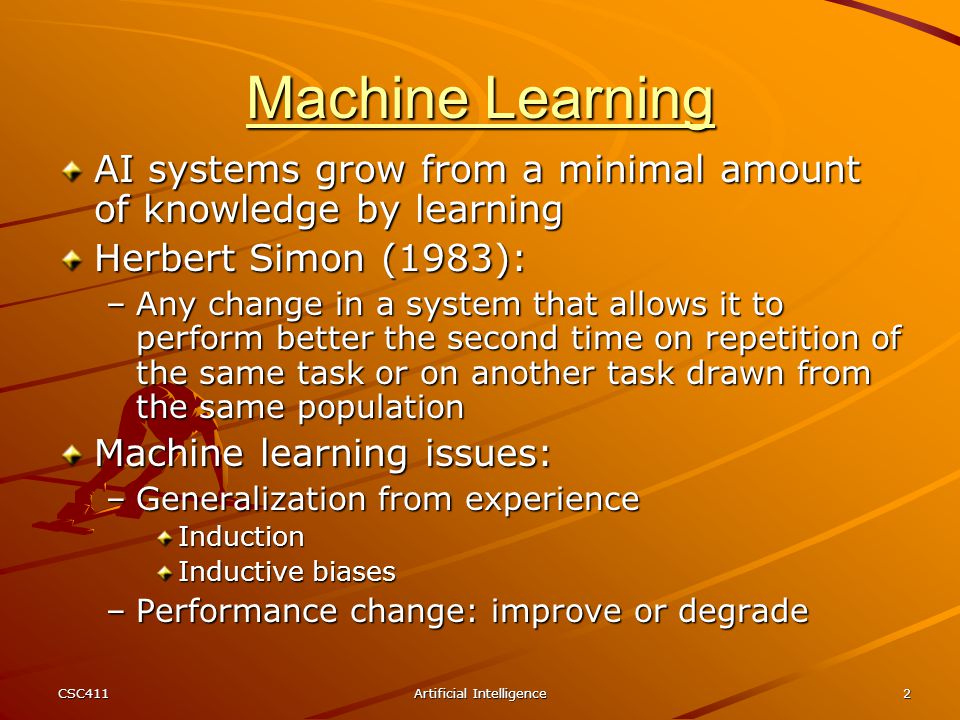 Machine Learning

AI systems grow from a minimal amount of knowledge by learning

Herbert Simon (1983):

– Any change in a system that allows it to perform better the second time on repetition of the same task or on another task drawn from the same population

Machine learning issues:

– Generalization from experience

Induction

Inductive biases

– Performance change: improve or degrade

CSC411

Artificial Intelligence

2